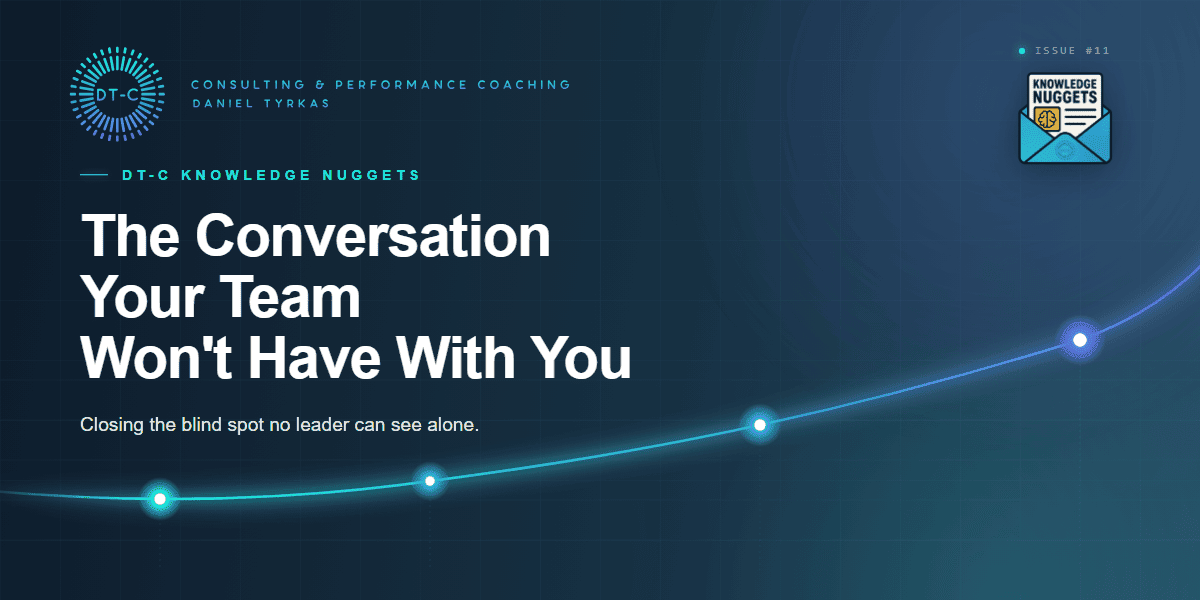 DT-C

CONSULTING & PERFORMANCE COACHING
DANIEL TYRKAS

ISSUE #11

KNOWLEDGE NUGGETS

DT-C KNOWLEDGE NUGGETS

The Conversation Your Team Won't Have With You

Closing the blind spot no leader can see alone.